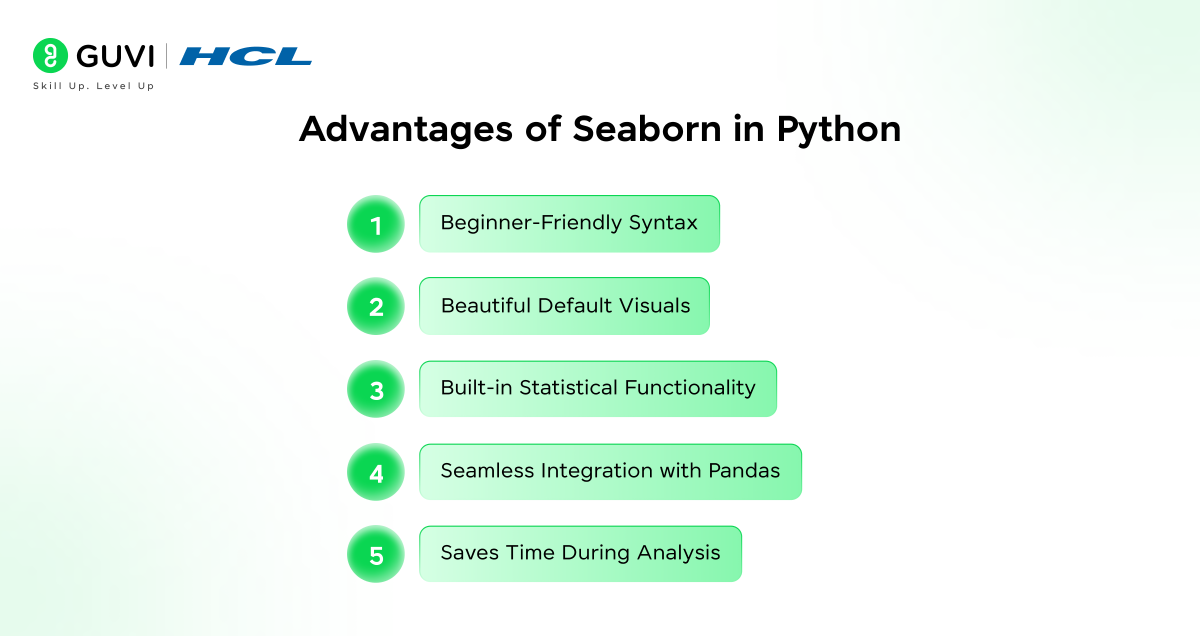 GUVI | HCL
Skill Up. Level Up

Advantages of Seaborn in Python

1 Beginner-Friendly Syntax

2 Beautiful Default Visuals

3 Built-in Statistical Functionality

4 Seamless Integration with Pandas

5 Saves Time During Analysis